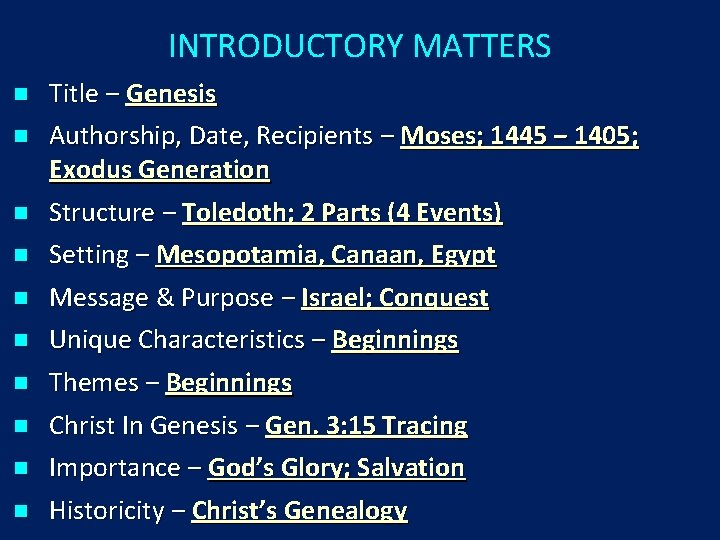 INTRODUCTORY MATTERS

- Title – Genesis
- Authorship, Date, Recipients – Moses; 1445 – 1405; Exodus Generation
- Structure – Toledoth; 2 Parts (4 Events)
- Setting – Mesopotamia, Canaan, Egypt
- Message & Purpose – Israel; Conquest
- Unique Characteristics – Beginnings
- Themes – Beginnings
- Christ In Genesis – Gen. 3:15 Tracing
- Importance – God's Glory; Salvation
- Historicity – Christ's Genealogy